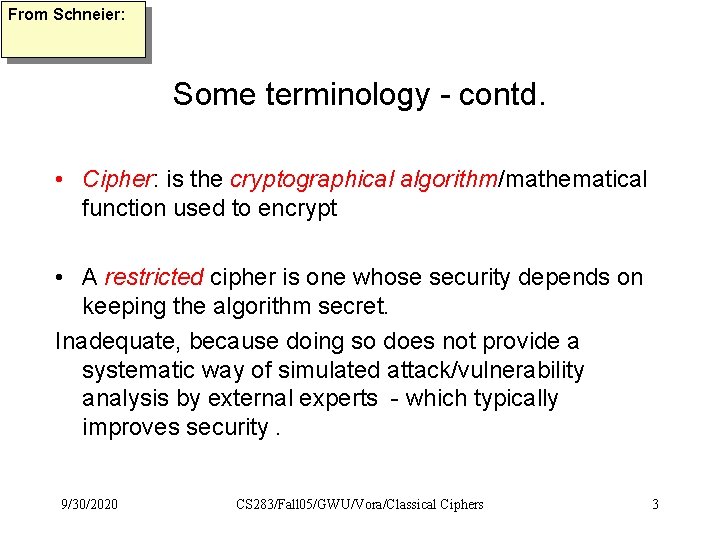 From Schneier:

Some terminology - contd.

• Cipher: is the cryptographical algorithm/mathematical function used to encrypt

• A restricted cipher is one whose security depends on keeping the algorithm secret.

Inadequate, because doing so does not provide a systematic way of simulated attack/vulnerability analysis by external experts - which typically improves security .

9/30/2020 CS283/Fall05/GWU/Vora/Classical Ciphers 3